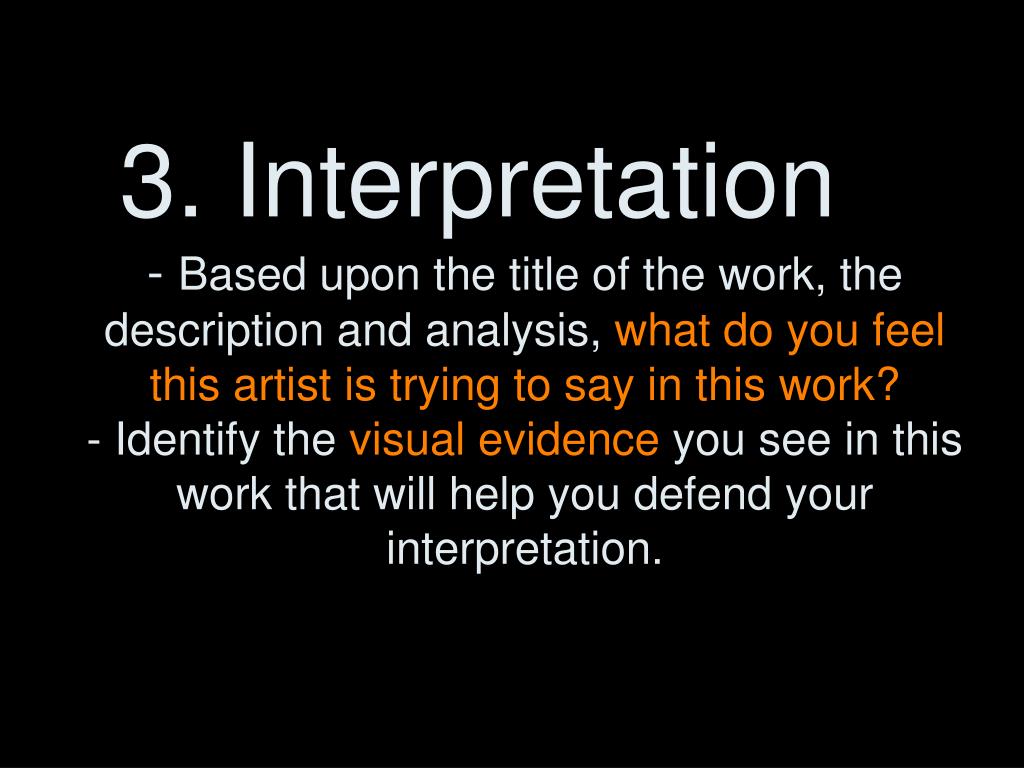 3. Interpretation

- Based upon the title of the work, the description and analysis, what do you feel this artist is trying to say in this work?
- Identify the visual evidence you see in this work that will help you defend your interpretation.